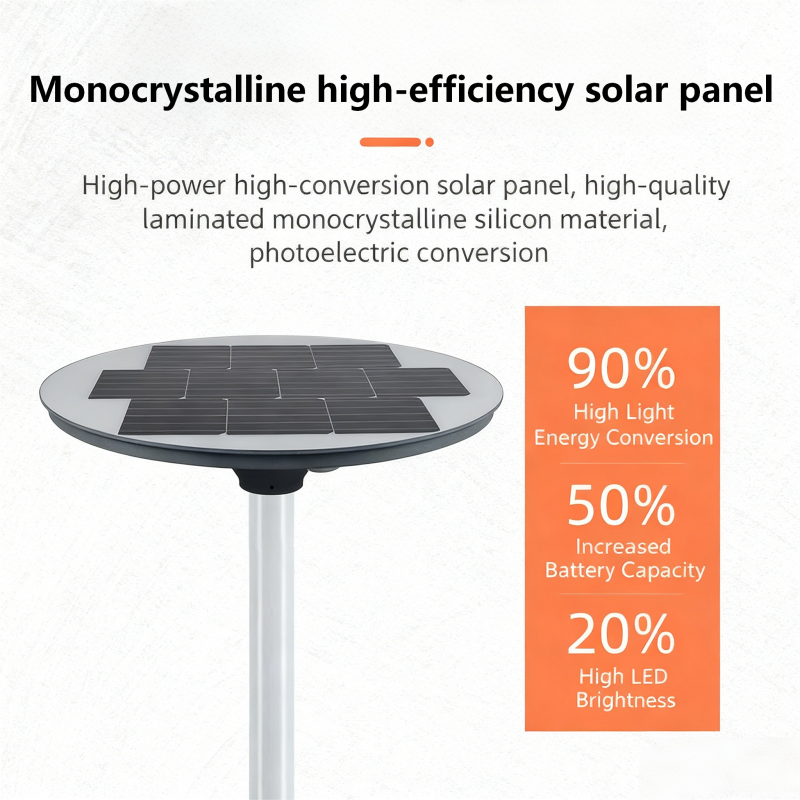 Monocrystalline high-efficiency solar panel

High-power high-conversion solar panel, high-quality laminated monocrystalline silicon material, photoelectric conversion

90%
High Light
Energy Conversion

50%
Increased
Battery Capacity

20%
High LED
Brightness